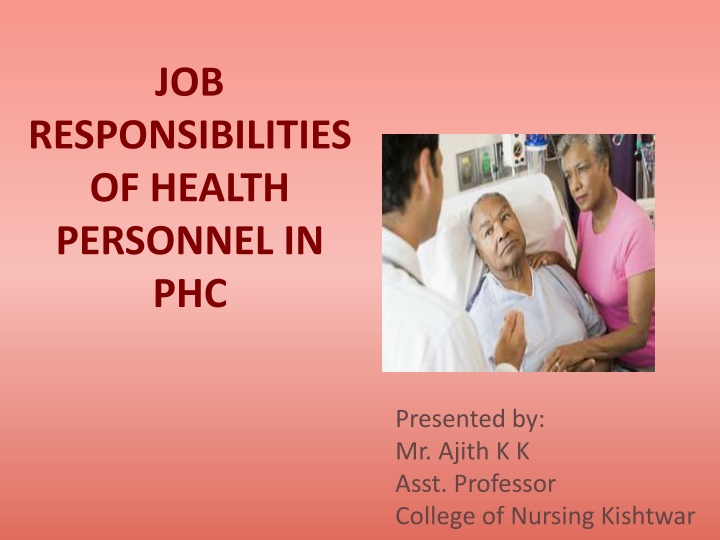 JOB RESPONSIBILITIES OF HEALTH PERSONNEL IN PHC

Presented by:
Mr. Ajith K K
Asst. Professor
College of Nursing Kishtwar